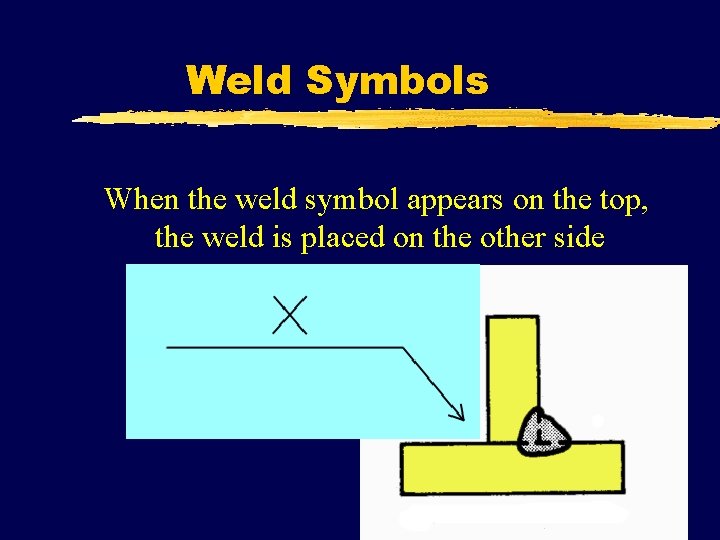 Weld Symbols

When the weld symbol appears on the top, the weld is placed on the other side